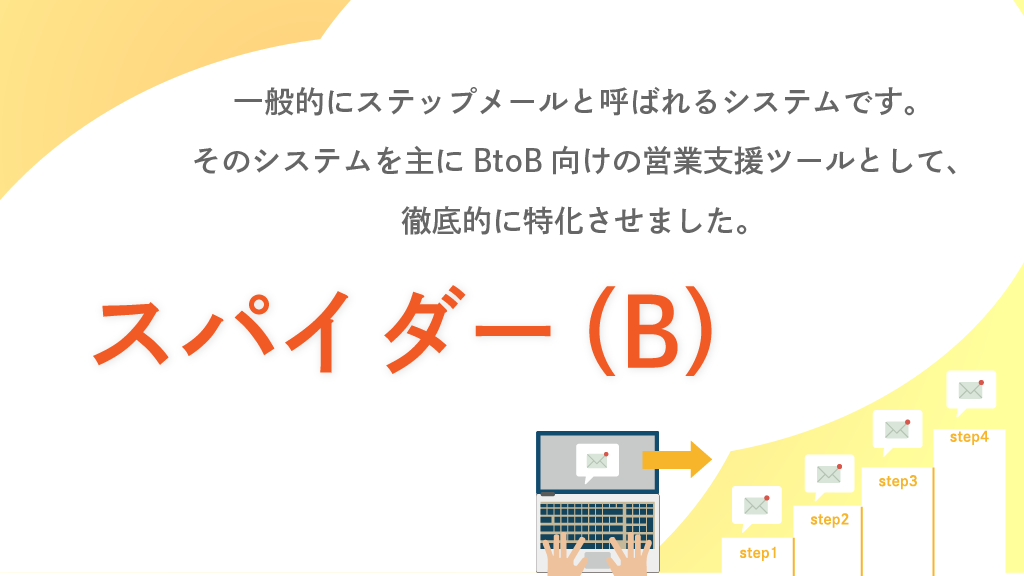 一般的にステップメールと呼ばれるシステムです。
そのシステムを主に BtoB 向けの営業支援ツールとして、
徹底的に特化させました。

スパイダー (B)

step1
step2
step3
step4